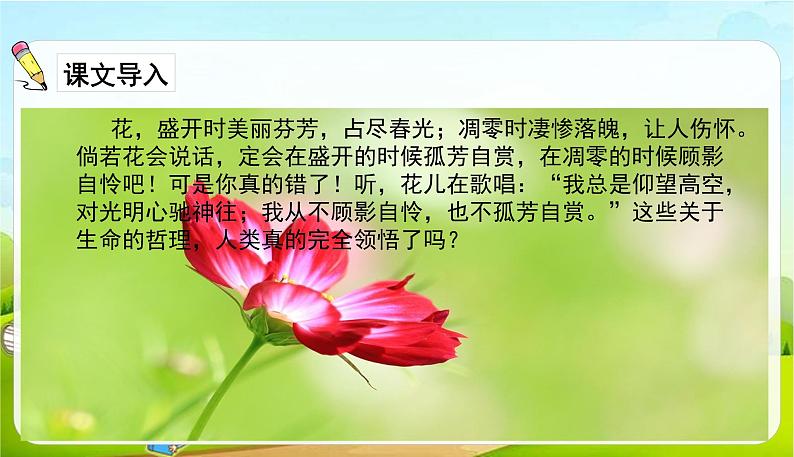 课文导入

花，盛开时美丽芬芳，占尽春光；凋零时凄惨落魄，让人伤怀。倘若花会说话，定会在盛开的时候孤芳自赏，在凋零的时候顾影自怜吧！可是你真的错了！听，花儿在歌唱：“我总是仰望高空，对光明心驰神往；我从不顾影自怜，也不孤芳自赏。”这些关于生命的哲理，人类真的完全领悟了吗？